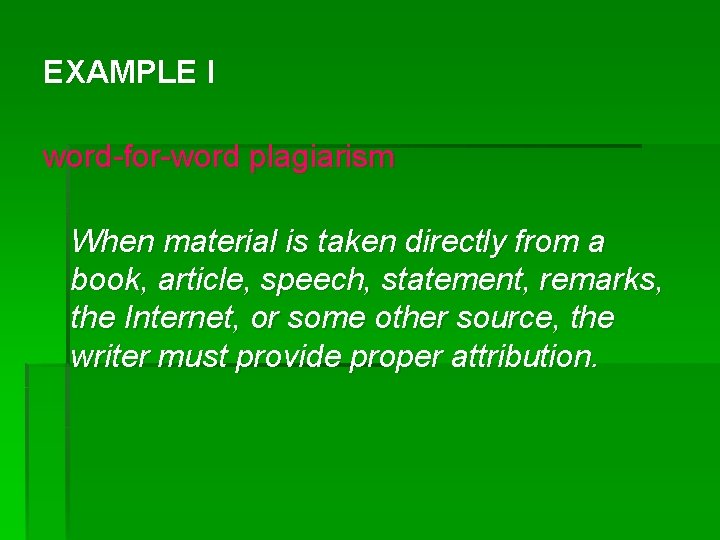 EXAMPLE I

word-for-word plagiarism

When material is taken directly from a book, article, speech, statement, remarks, the Internet, or some other source, the writer must provide proper attribution.